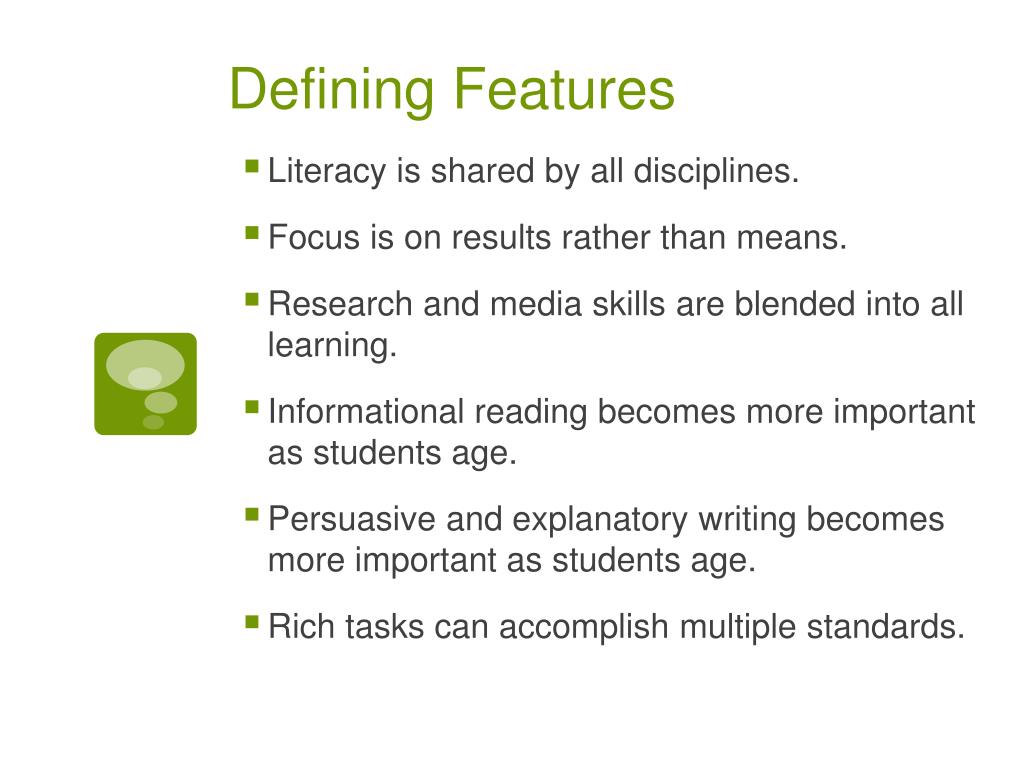 Defining Features

- Literacy is shared by all disciplines.
- Focus is on results rather than means.
- Research and media skills are blended into all learning.
- Informational reading becomes more important as students age.
- Persuasive and explanatory writing becomes more important as students age.
- Rich tasks can accomplish multiple standards.